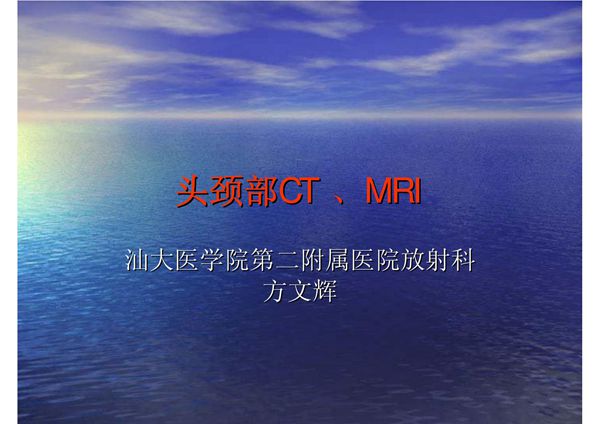 头颈部CT 、MRI

汕大医学院第二附属医院放射科
方文辉